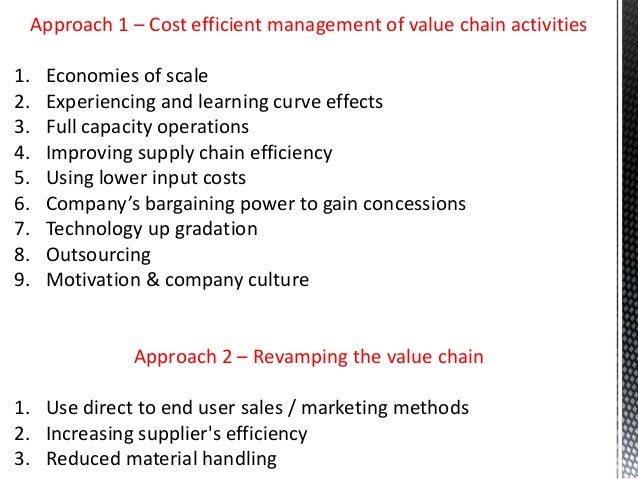 Approach 1 – Cost efficient management of value chain activities

1. Economies of scale
2. Experiencing and learning curve effects
3. Full capacity operations
4. Improving supply chain efficiency
5. Using lower input costs
6. Company's bargaining power to gain concessions
7. Technology up gradation
8. Outsourcing
9. Motivation & company culture

Approach 2 – Revamping the value chain

1. Use direct to end user sales / marketing methods
2. Increasing supplier's efficiency
3. Reduced material handling